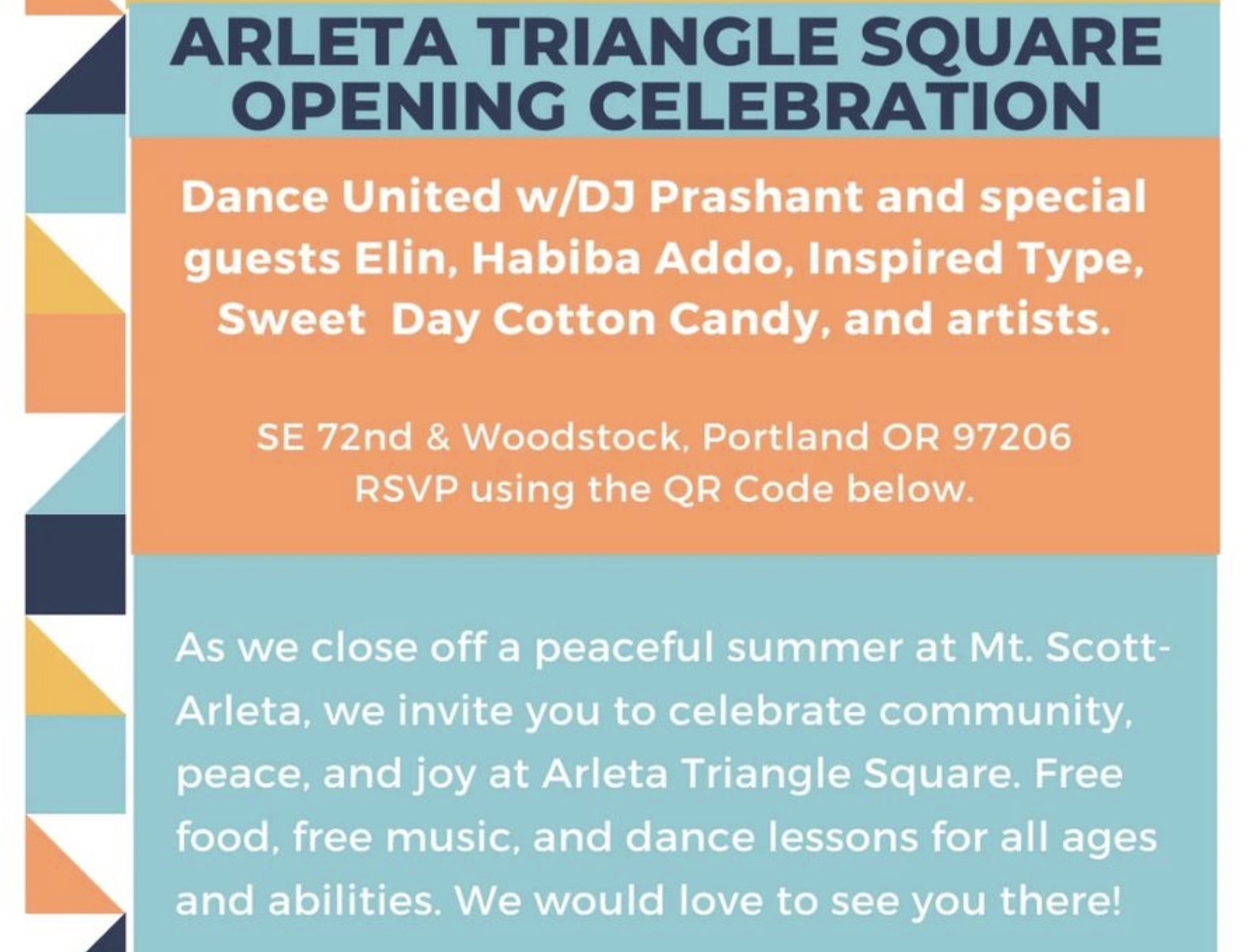 ARLETA TRIANGLE SQUARE OPENING CELEBRATION

Dance United w/DJ Prashant and special guests Elin, Habiba Addo, Inspired Type, Sweet Day Cotton Candy, and artists.

SE 72nd & Woodstock, Portland OR 97206
RSVP using the QR Code below.

As we close off a peaceful summer at Mt. Scott-Arleta, we invite you to celebrate community, peace, and joy at Arleta Triangle Square. Free food, free music, and dance lessons for all ages and abilities. We would love to see you there!